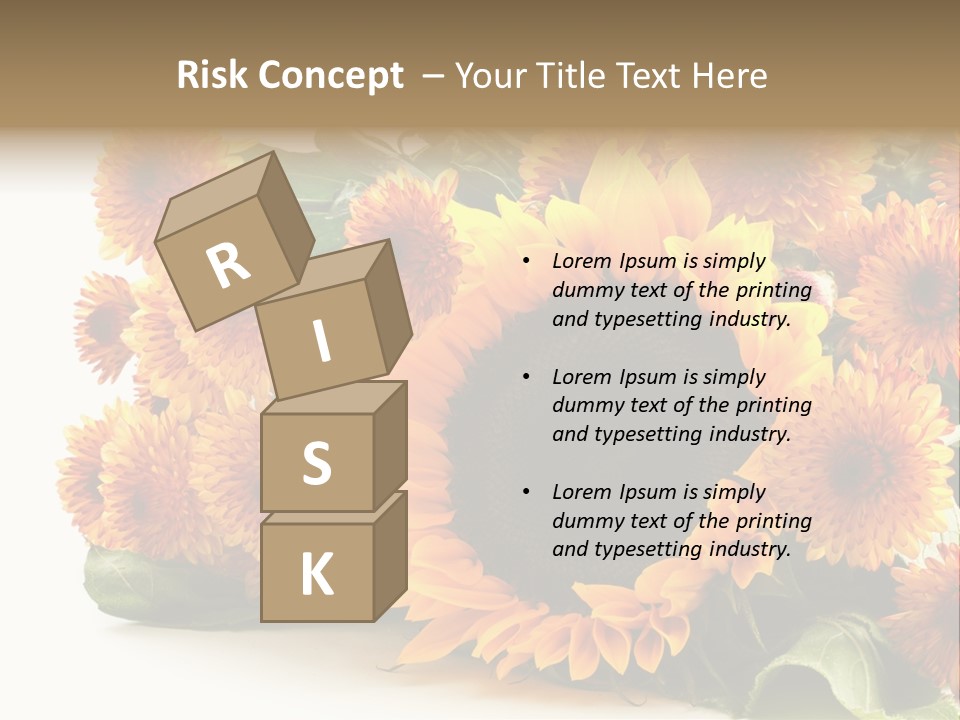 Risk Concept – Your Title Text Here

R

I

S

K

• Lorem Ipsum is simply dummy text of the printing and typesetting industry.

• Lorem Ipsum is simply dummy text of the printing and typesetting industry.

• Lorem Ipsum is simply dummy text of the printing and typesetting industry.